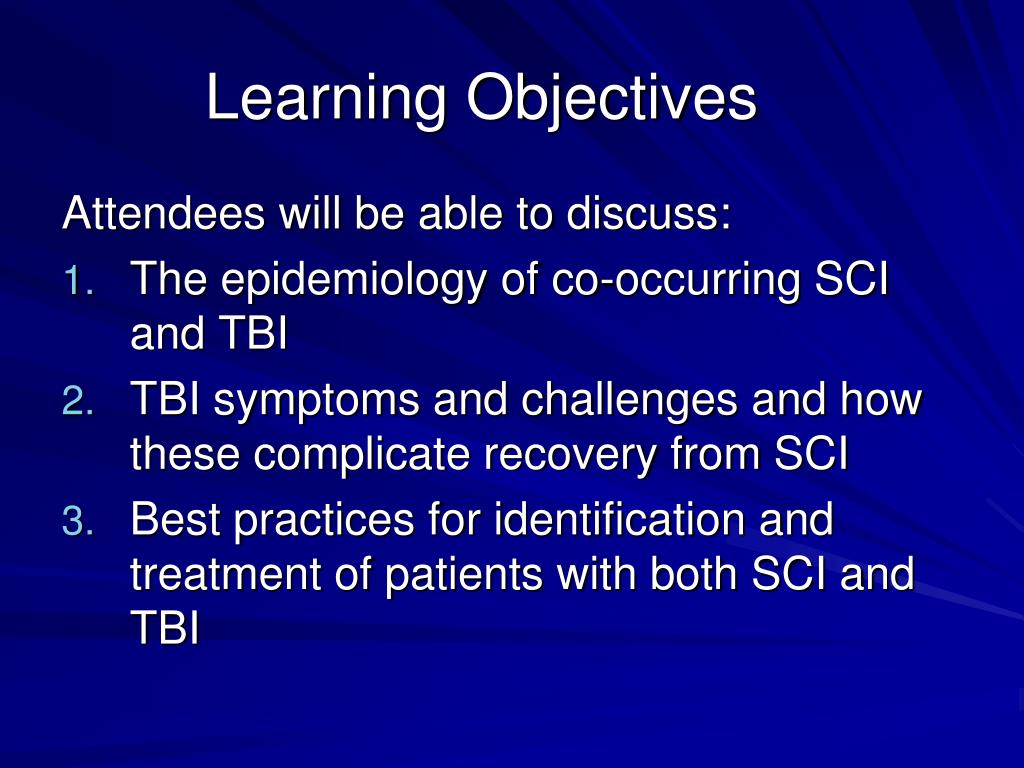 Learning Objectives

Attendees will be able to discuss:

1. The epidemiology of co-occurring SCI and TBI
2. TBI symptoms and challenges and how these complicate recovery from SCI
3. Best practices for identification and treatment of patients with both SCI and TBI